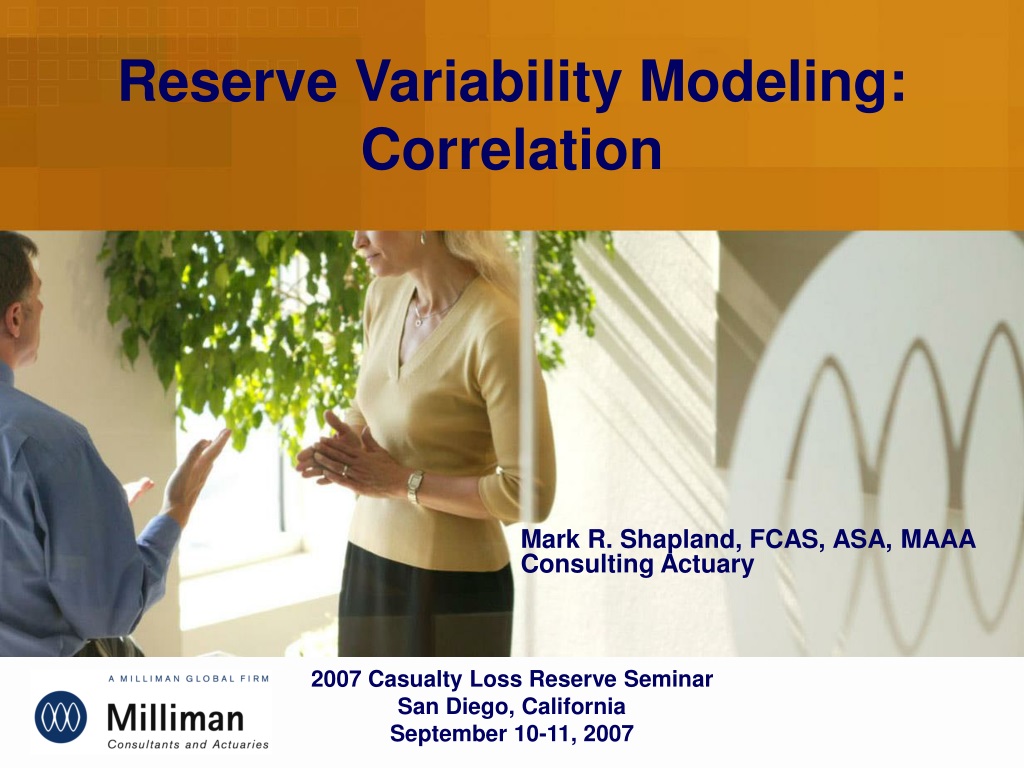 Reserve Variability Modeling: Correlation

Mark R. Shapland, FCAS, ASA, MAAA
Consulting Actuary

A MILLIMAN GLOBAL FIRM
Milliman
Consultants and Actuaries

2007 Casualty Loss Reserve Seminar
San Diego, California
September 10-11, 2007